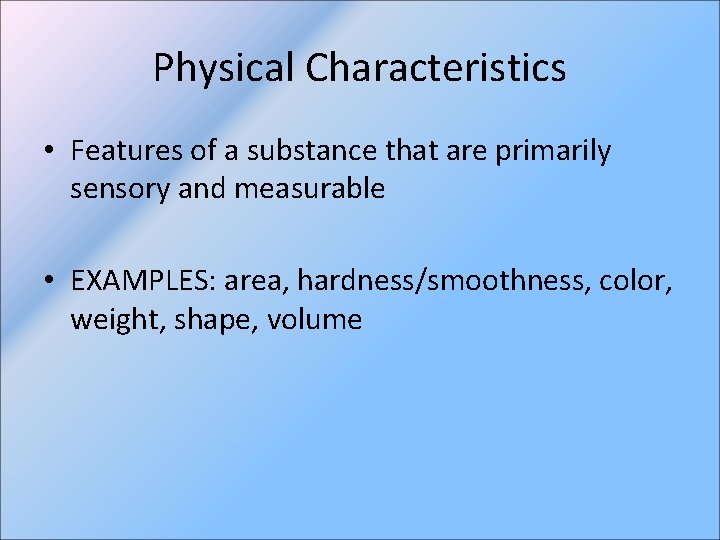 Physical Characteristics

• Features of a substance that are primarily sensory and measurable

• EXAMPLES: area, hardness/smoothness, color, weight, shape, volume